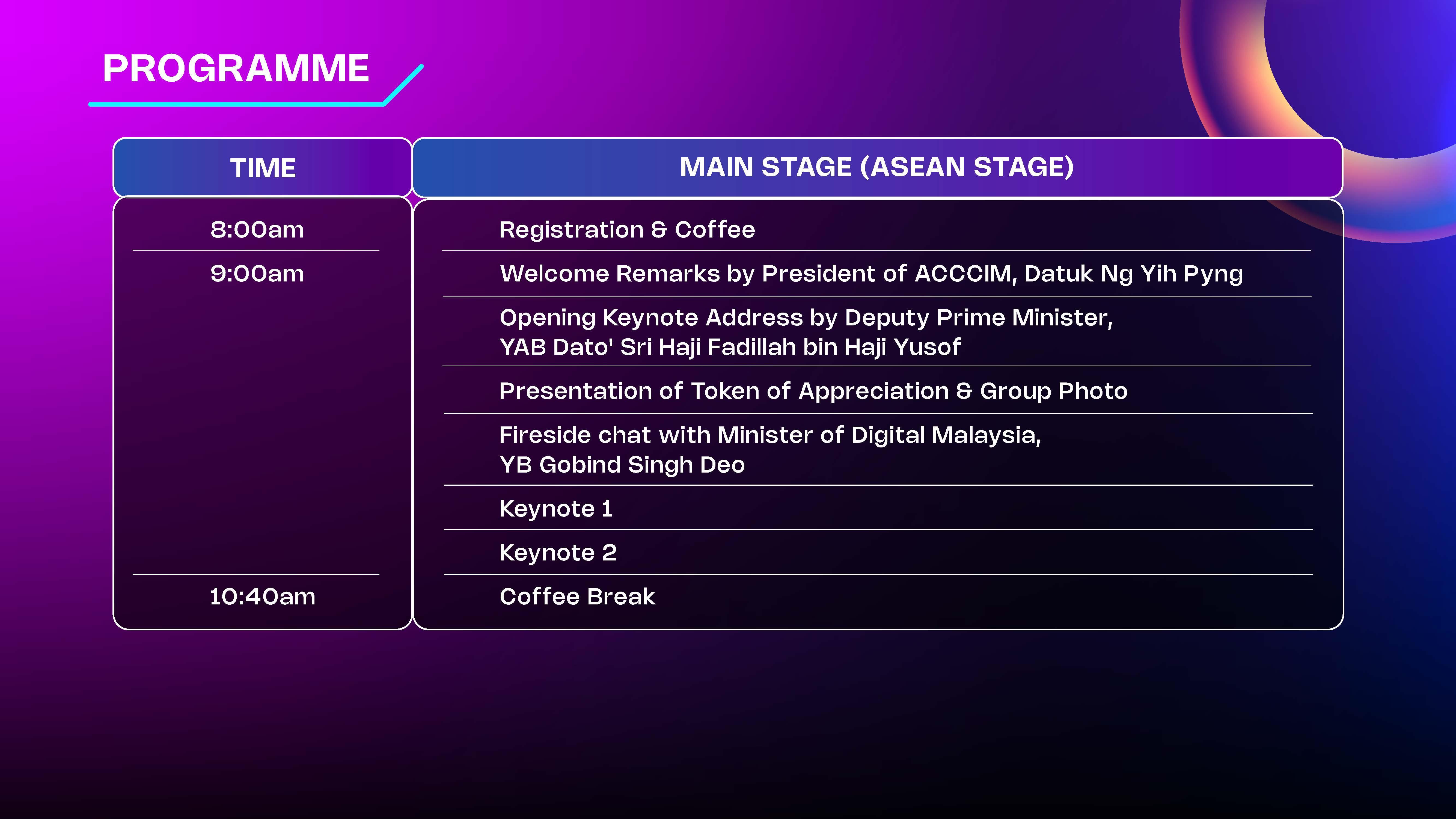 PROGRAMME

| TIME | MAIN STAGE (ASEAN STAGE) |
|---|---|
| 8:00am | Registration & Coffee |
| 9:00am | Welcome Remarks by President of ACCCIM, Datuk Ng Yih Pyng |
| | Opening Keynote Address by Deputy Prime Minister, YAB Dato' Sri Haji Fadillah bin Haji Yusof |
| | Presentation of Token of Appreciation & Group Photo |
| | Fireside chat with Minister of Digital Malaysia, YB Gobind Singh Deo |
| | Keynote 1 |
| | Keynote 2 |
| 10:40am | Coffee Break |